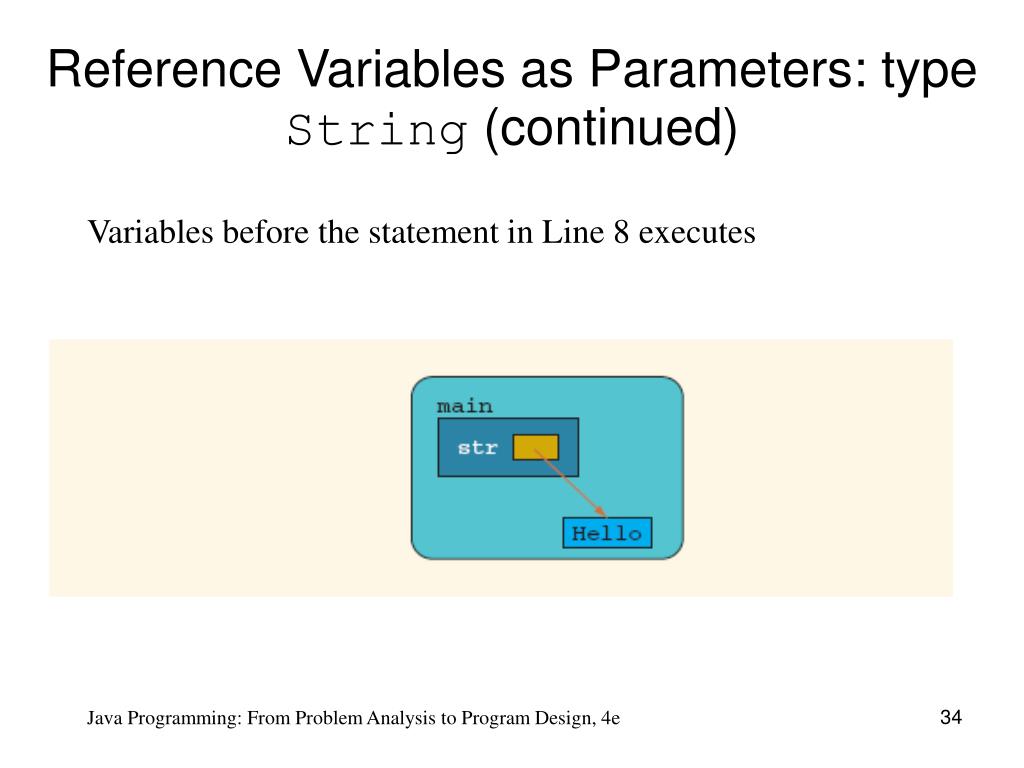 Reference Variables as Parameters: type String (continued)

Variables before the statement in Line 8 executes

main

str

Hello

Java Programming: From Problem Analysis to Program Design, 4e

34